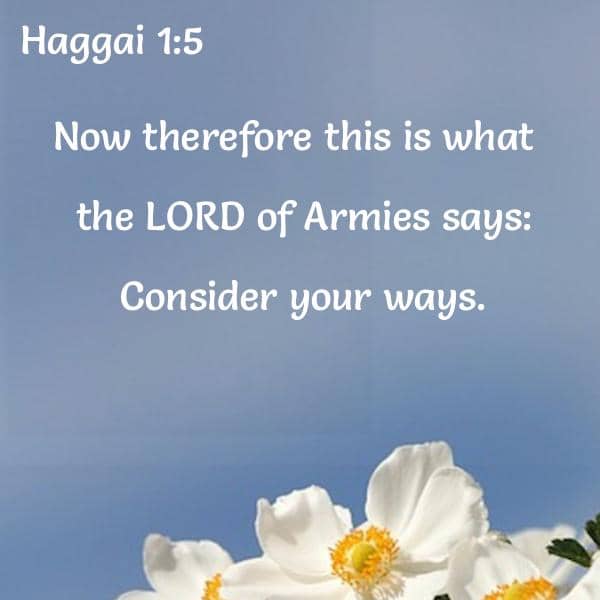 Haggai 1:5

Now therefore this is what the LORD of Armies says: Consider your ways.